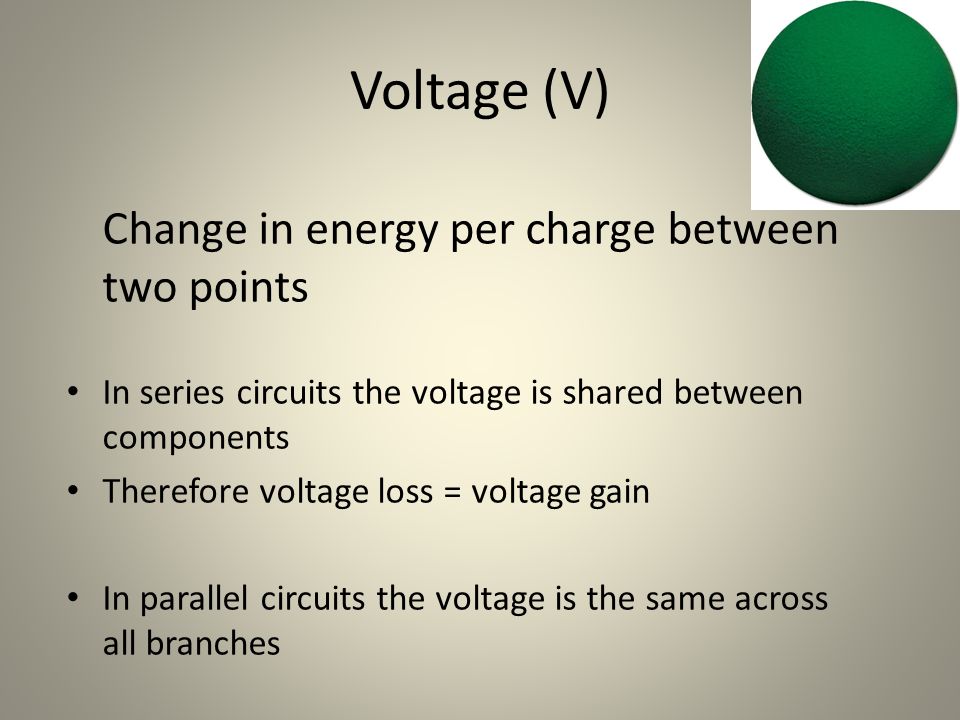 Voltage (V)

Change in energy per charge between two points

• In series circuits the voltage is shared between components
• Therefore voltage loss = voltage gain

• In parallel circuits the voltage is the same across all branches